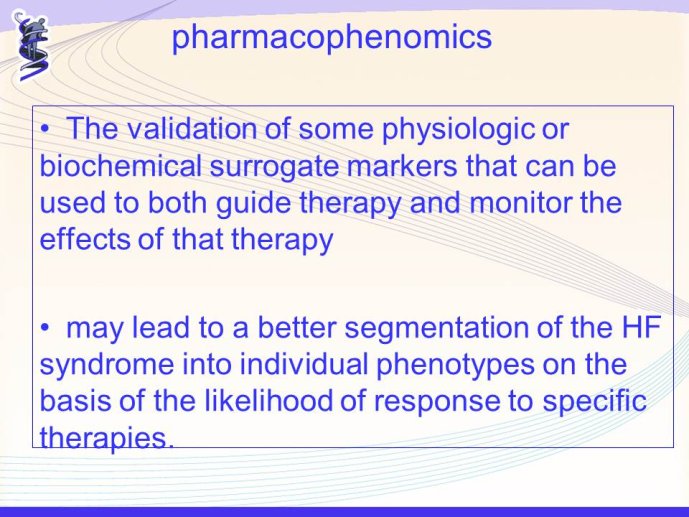 pharmacophenomics

• The validation of some physiologic or biochemical surrogate markers that can be used to both guide therapy and monitor the effects of that therapy

• may lead to a better segmentation of the HF syndrome into individual phenotypes on the basis of the likelihood of response to specific therapies.